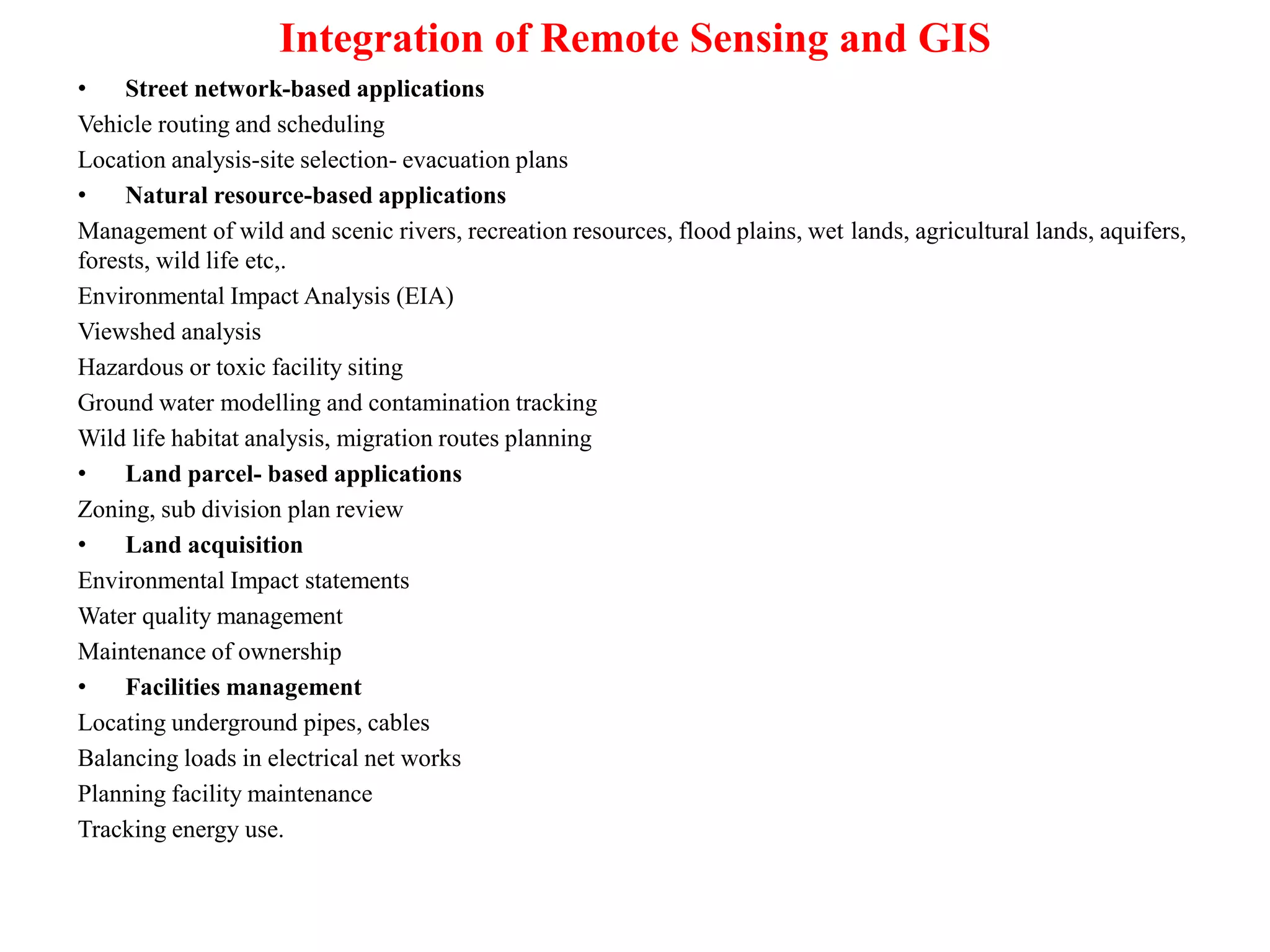 Integration of Remote Sensing and GIS

• Street network-based applications

Vehicle routing and scheduling

Location analysis-site selection- evacuation plans

• Natural resource-based applications

Management of wild and scenic rivers, recreation resources, flood plains, wet lands, agricultural lands, aquifers, forests, wild life etc,.

Environmental Impact Analysis (EIA)

Viewshed analysis

Hazardous or toxic facility siting

Ground water modelling and contamination tracking

Wild life habitat analysis, migration routes planning

• Land parcel- based applications

Zoning, sub division plan review

• Land acquisition

Environmental Impact statements

Water quality management

Maintenance of ownership

• Facilities management

Locating underground pipes, cables

Balancing loads in electrical net works

Planning facility maintenance

Tracking energy use.